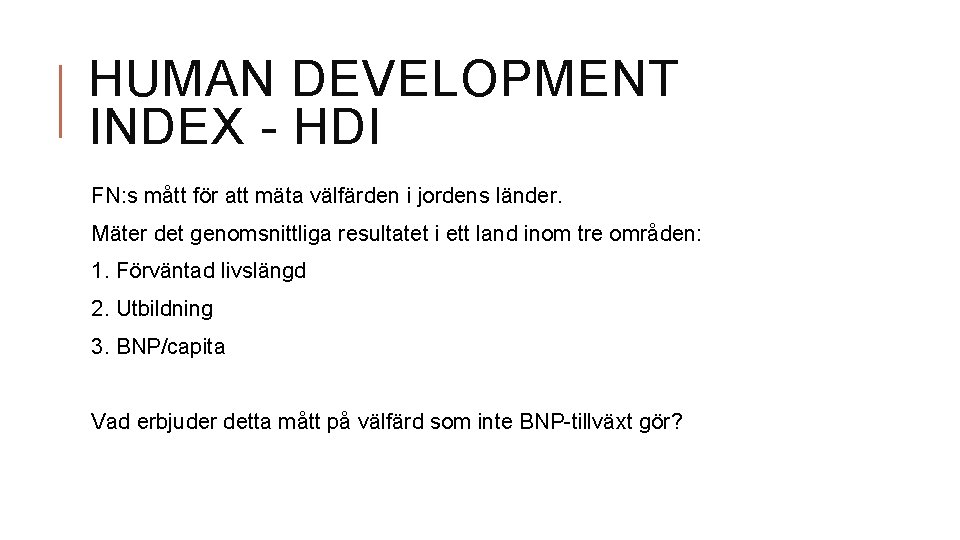 HUMAN DEVELOPMENT INDEX - HDI

FN:s mått för att mäta välfärden i jordens länder.

Mäter det genomsnittliga resultatet i ett land inom tre områden:

1. Förväntad livslängd

2. Utbildning

3. BNP/capita

Vad erbjuder detta mått på välfärd som inte BNP-tillväxt gör?